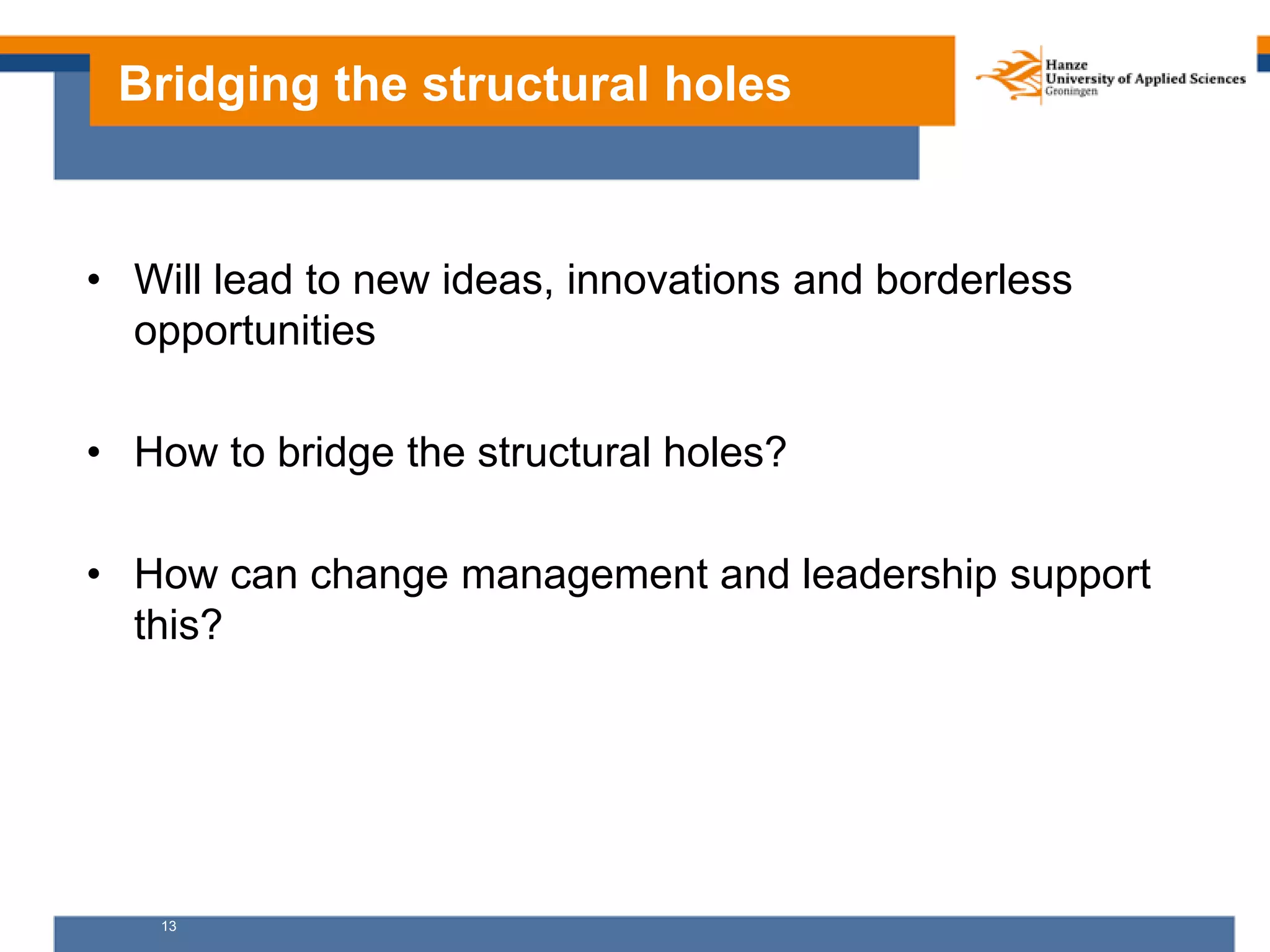 Bridging the structural holes

Hanze
University of Applied Sciences
Groningen

• Will lead to new ideas, innovations and borderless opportunities

• How to bridge the structural holes?

• How can change management and leadership support this?

13